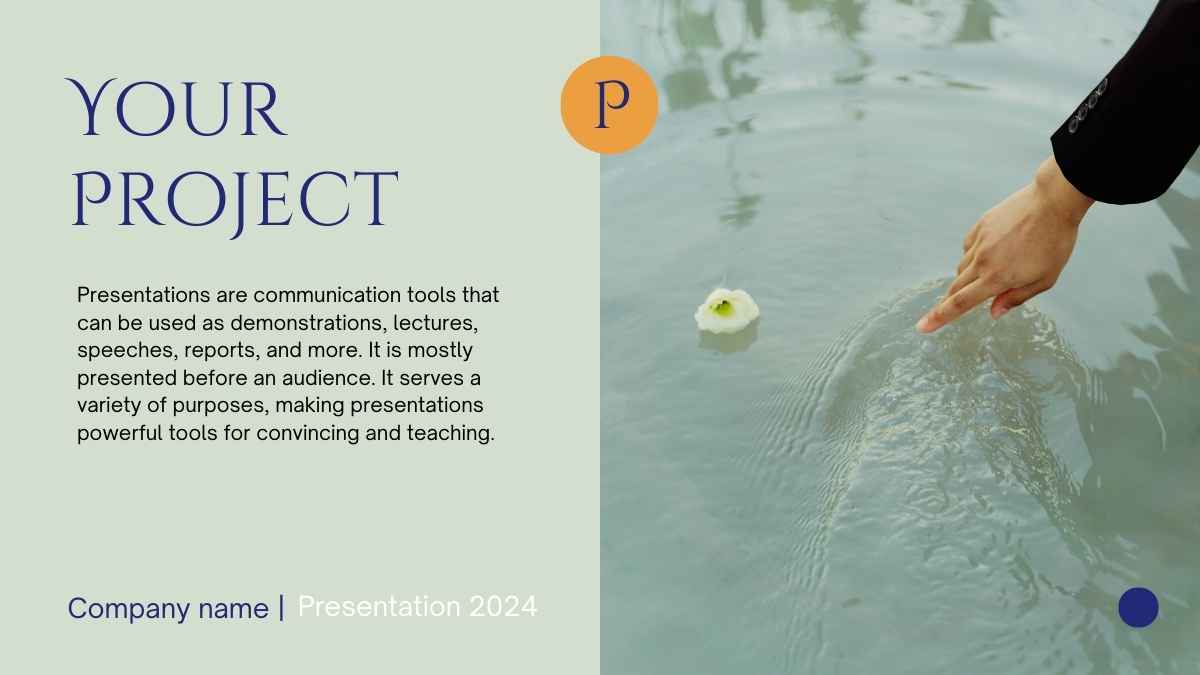 YOUR PROJECT

P

Presentations are communication tools that can be used as demonstrations, lectures, speeches, reports, and more. It is mostly presented before an audience. It serves a variety of purposes, making presentations powerful tools for convincing and teaching.

Company name | Presentation 2024